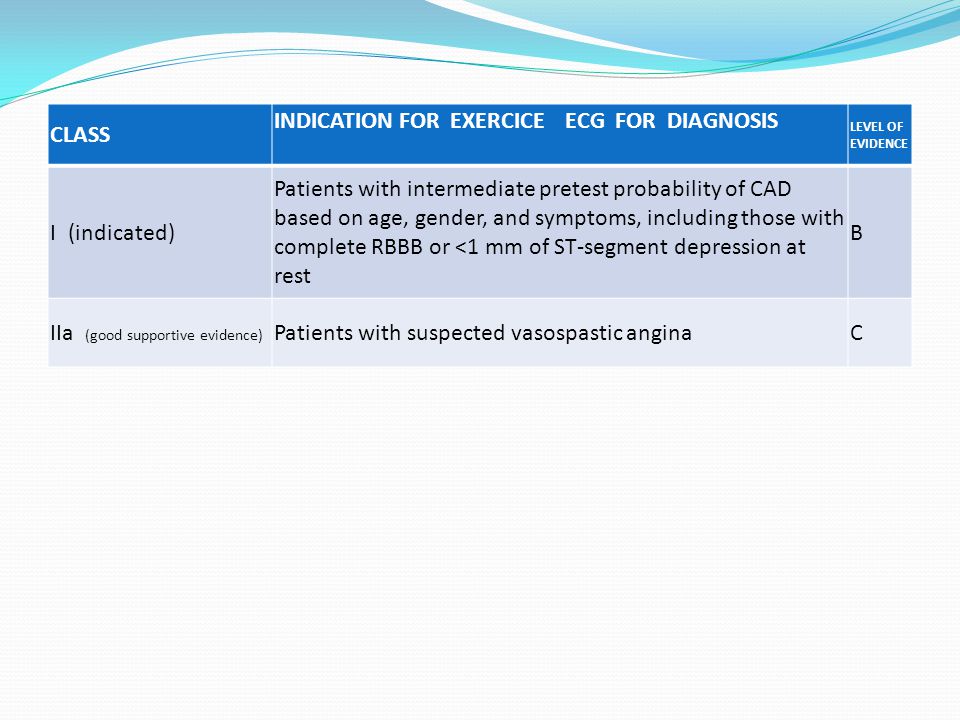 | CLASS | INDICATION FOR EXERCICE ECG FOR DIAGNOSIS | LEVEL OF EVIDENCE |
|---|---|---|
| I (indicated) | Patients with intermediate pretest probability of CAD based on age, gender, and symptoms, including those with complete RBBB or <1 mm of ST-segment depression at rest | B |
| IIa (good supportive evidence) | Patients with suspected vasospastic angina | C |